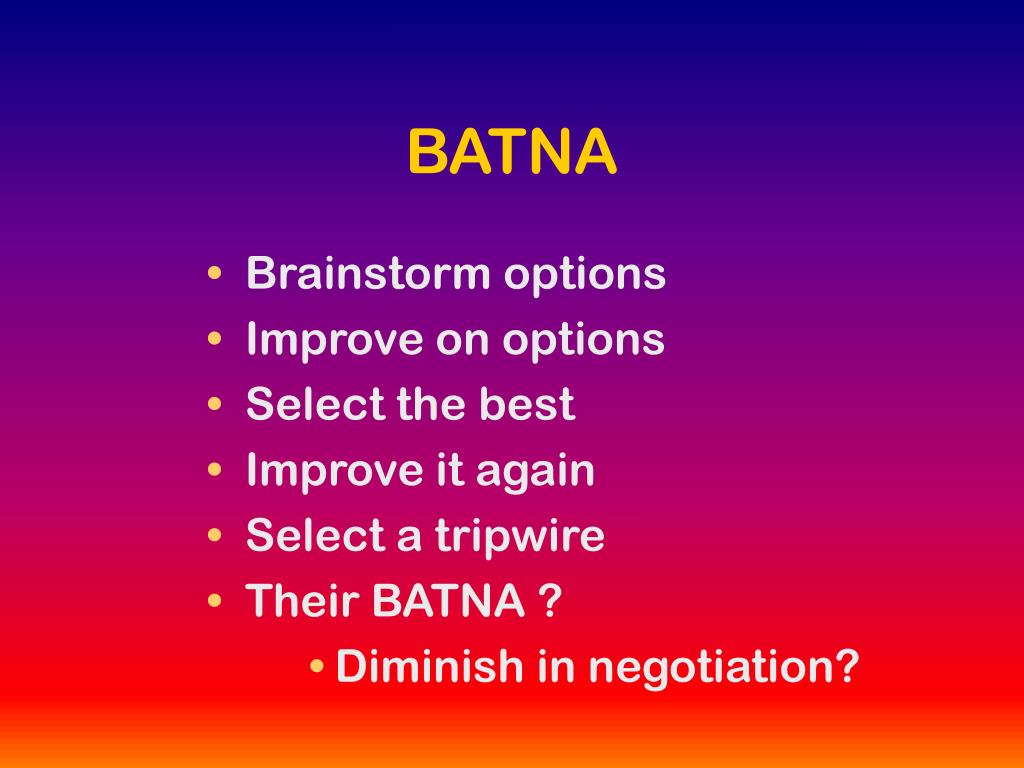 BATNA

• Brainstorm options
• Improve on options
• Select the best
• Improve it again
• Select a tripwire
• Their BATNA ?
  • Diminish in negotiation?